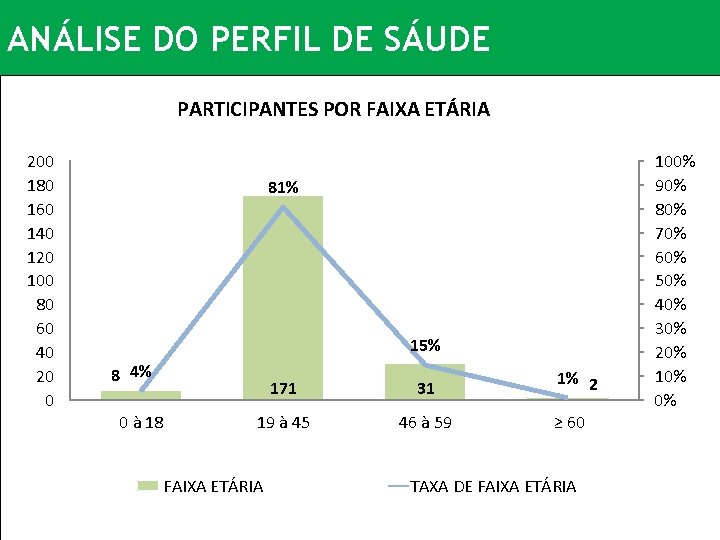 ANÁLISE DO PERFIL DE SÁUDE

PARTICIPANTES POR FAIXA ETÁRIA

200
180
160
140
120
100
80
60
40
20
0

100%
90%
80%
70%
60%
50%
40%
30%
20%
10%
0%

8 4%
81%
171
15%
31
1% 2

0 à 18
19 à 45
46 à 59
≥ 60

FAIXA ETÁRIA
TAXA DE FAIXA ETÁRIA